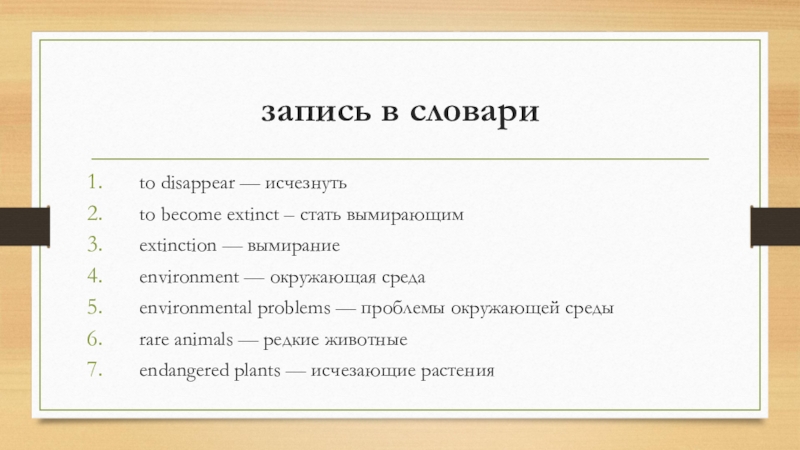 запись в словари

1. to disappear — исчезнуть
2. to become extinct – стать вымирающим
3. extinction — вымирание
4. environment — окружающая среда
5. environmental problems — проблемы окружающей среды
6. rare animals — редкие животные
7. endangered plants — исчезающие растения